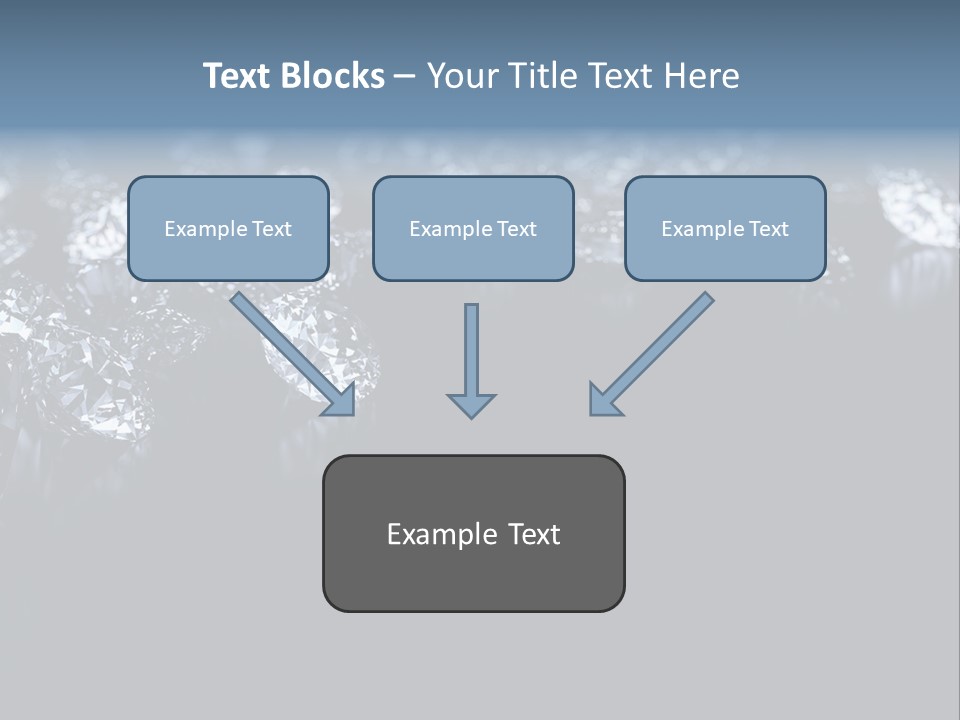 Text Blocks – Your Title Text Here

Example Text

Example Text

Example Text

Example Text